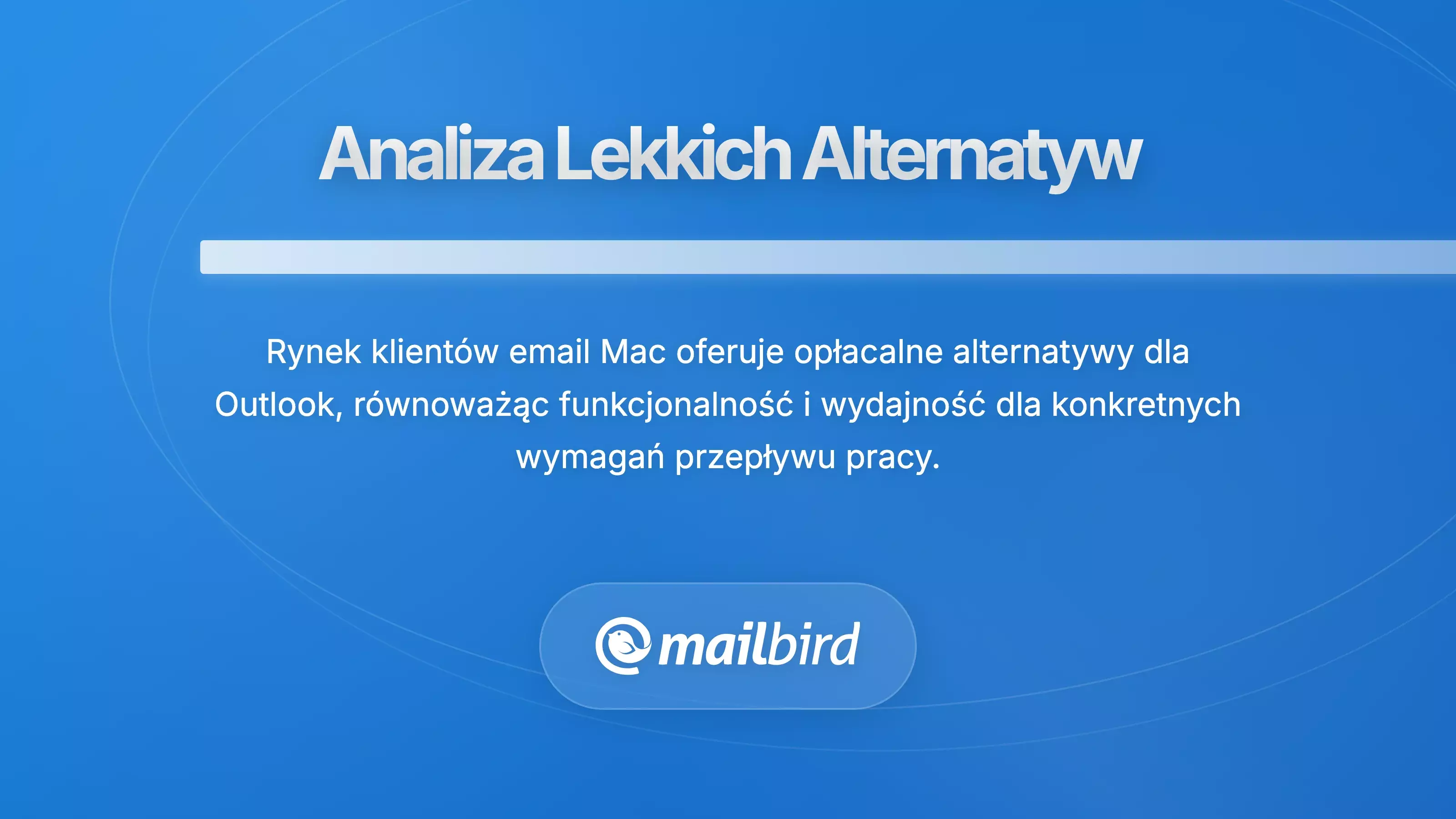 Analiza Lekkich Alternatyw

Rynek klientów email Mac oferuje opłacalne alternatywy dla Outlook, równoważąc funkcjonalność i wydajność dla konkretnych wymagań przepływu pracy.

mailbird